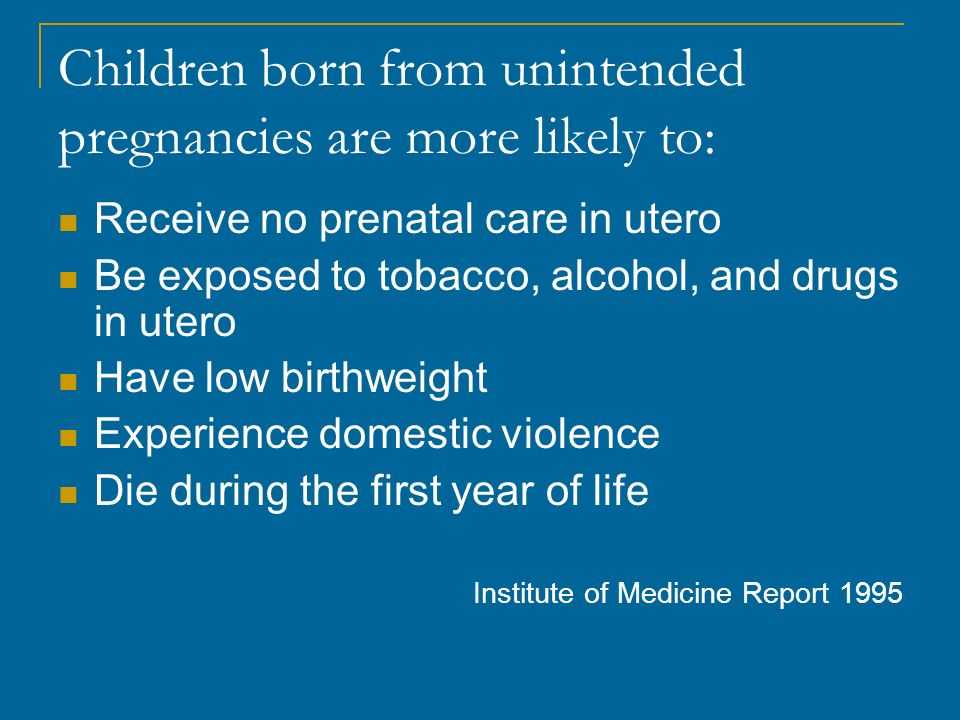 Children born from unintended pregnancies are more likely to:

- Receive no prenatal care in utero
- Be exposed to tobacco, alcohol, and drugs in utero
- Have low birthweight
- Experience domestic violence
- Die during the first year of life

Institute of Medicine Report 1995